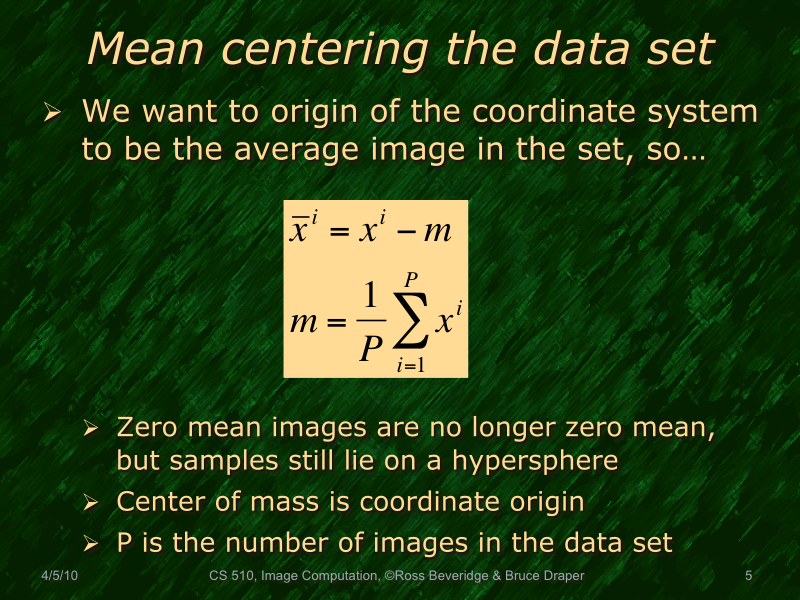 Mean centering the data set

➢ We want to origin of the coordinate system to be the average image in the set, so…

$\overline{x}^i = x^i - m$

$m = \frac{1}{P}\sum_{i=1}^{P} x^i$

➢ Zero mean images are no longer zero mean, but samples still lie on a hypersphere

➢ Center of mass is coordinate origin

➢ P is the number of images in the data set

4/5/10 CS 510, Image Computation, ©Ross Beveridge & Bruce Draper 5